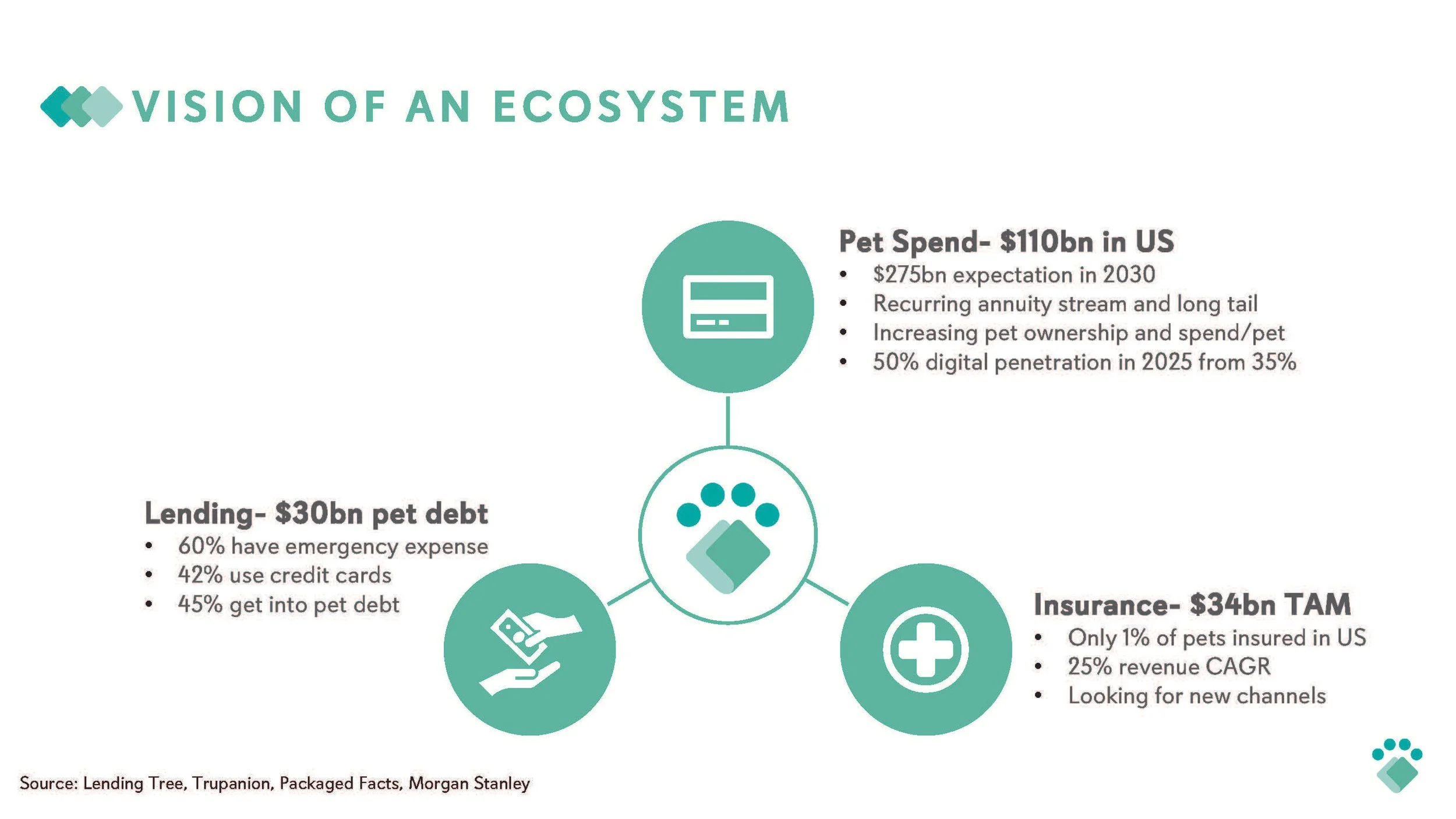 VISION OF AN ECOSYSTEM

Pet Spend- \$110bn in US
• \$275bn expectation in 2030
• Recurring annuity stream and long tail
• Increasing pet ownership and spend/pet
• 50% digital penetration in 2025 from 35%

Lending- \$30bn pet debt
• 60% have emergency expense
• 42% use credit cards
• 45% get into pet debt

Insurance- \$34bn TAM
• Only 1% of pets insured in US
• 25% revenue CAGR
• Looking for new channels

Source: Lending Tree, Trupanion, Packaged Facts, Morgan Stanley